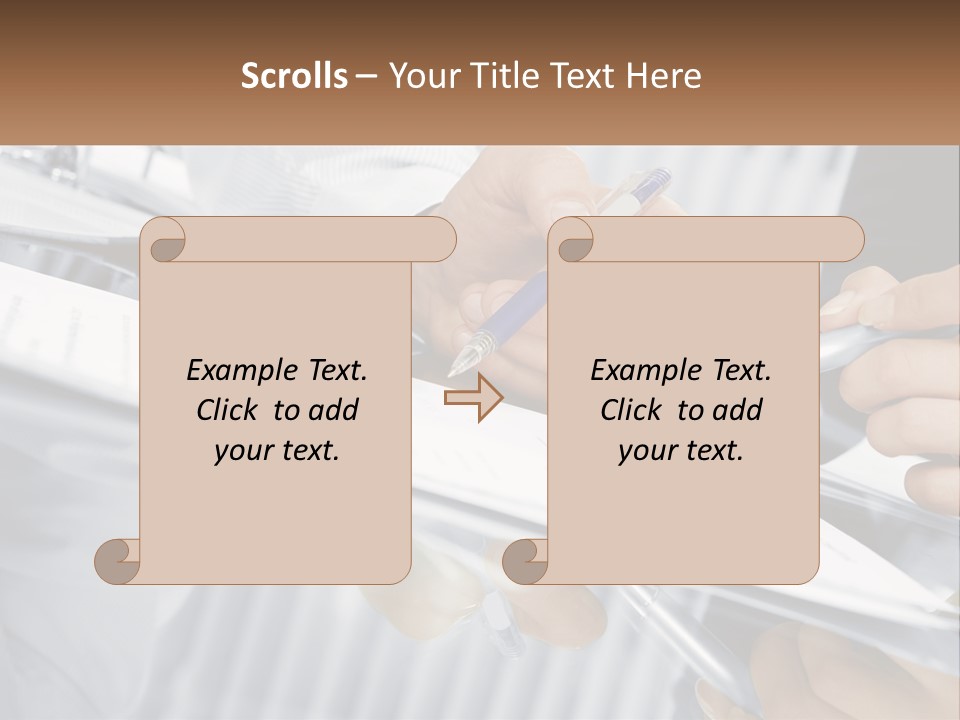 Scrolls – Your Title Text Here

Example Text. Click to add your text.

Example Text. Click to add your text.